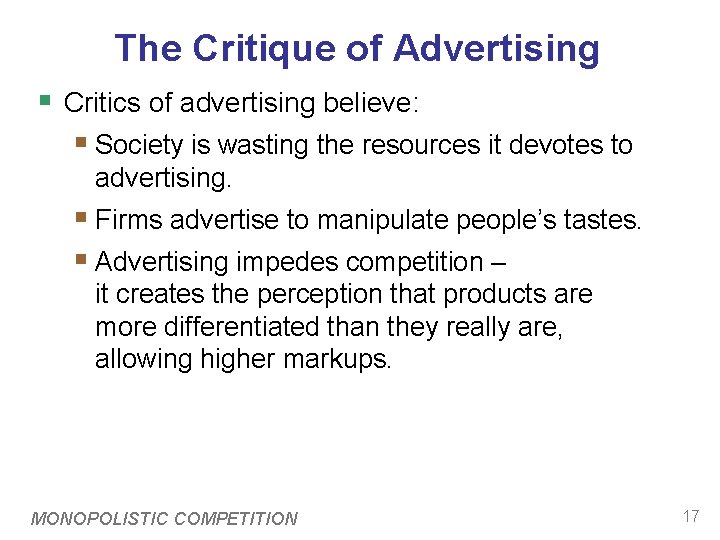 The Critique of Advertising

Critics of advertising believe:

Society is wasting the resources it devotes to advertising.

Firms advertise to manipulate people's tastes.

Advertising impedes competition – it creates the perception that products are more differentiated than they really are, allowing higher markups.

MONOPOLISTIC COMPETITION

17